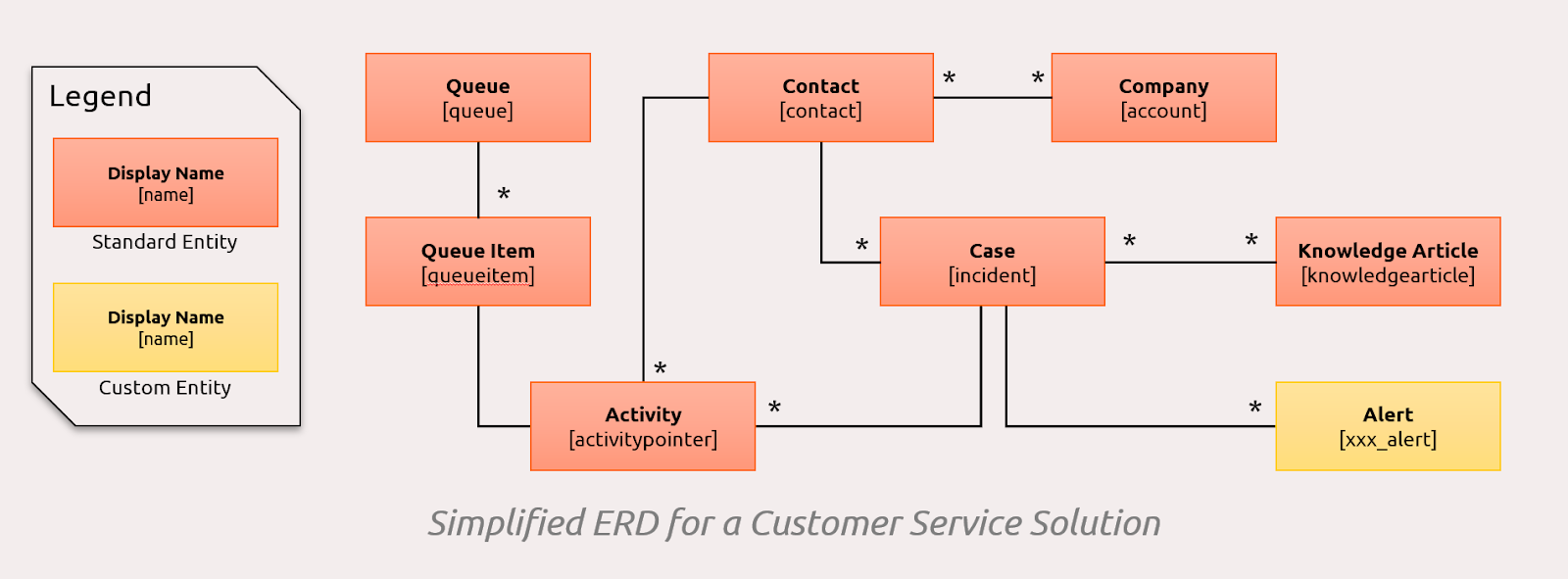 Legend

Display Name
[name]
Standard Entity

Display Name
[name]
Custom Entity

Queue
[queue]

*

Queue Item
[queueitem]

Contact
[contact]

*

*

Company
[account]

*

Case
[incident]

*

*

Knowledge Article
[knowledgearticle]

*

Activity
[activitypointer]

*

*

Alert
[xxx_alert]

Simplified ERD for a Customer Service Solution